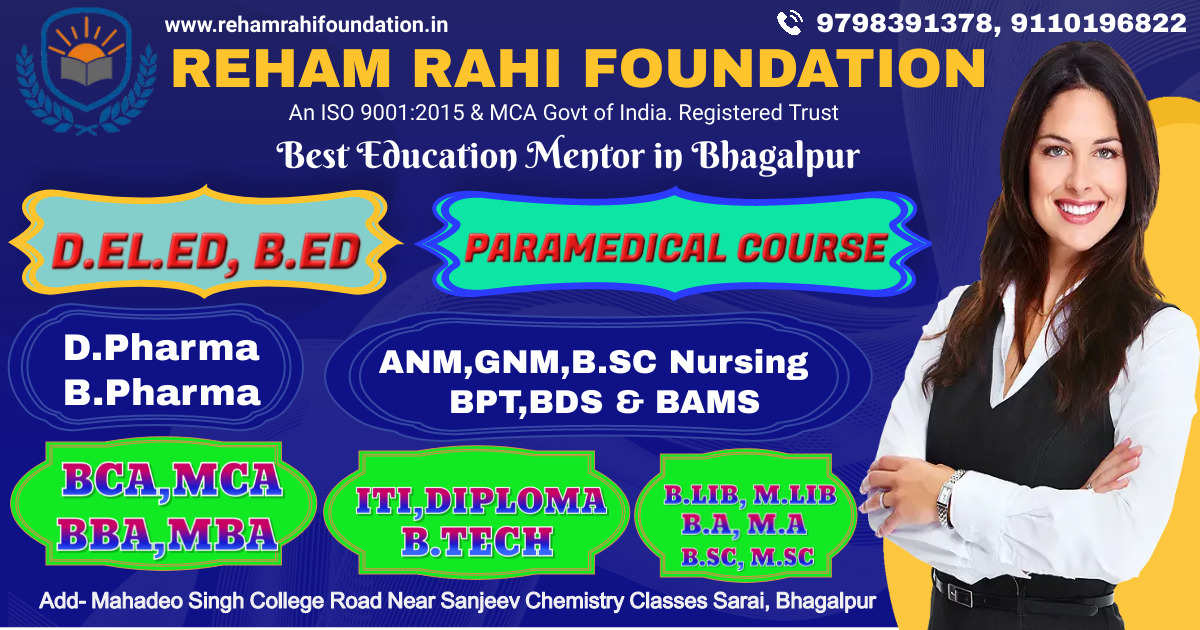 www.rehamrahifoundation.in

9798391378, 9110196822

REHAM RAHI FOUNDATION

An ISO 9001:2015 & MCA Govt of India. Registered Trust

Best Education Mentor in Bhagalpur

D.EL.ED, B.ED

PARAMEDICAL COURSE

D.Pharma
B.Pharma

ANM,GNM,B.SC Nursing
BPT,BDS & BAMS

BCA,MCA
BBA,MBA

ITI,DIPLOMA
B.TECH

B.LIB, M.LIB
B.A, M.A
B.SC, M.SC

Add- Mahadeo Singh College Road Near Sanjeev Chemistry Classes Sarai, Bhagalpur